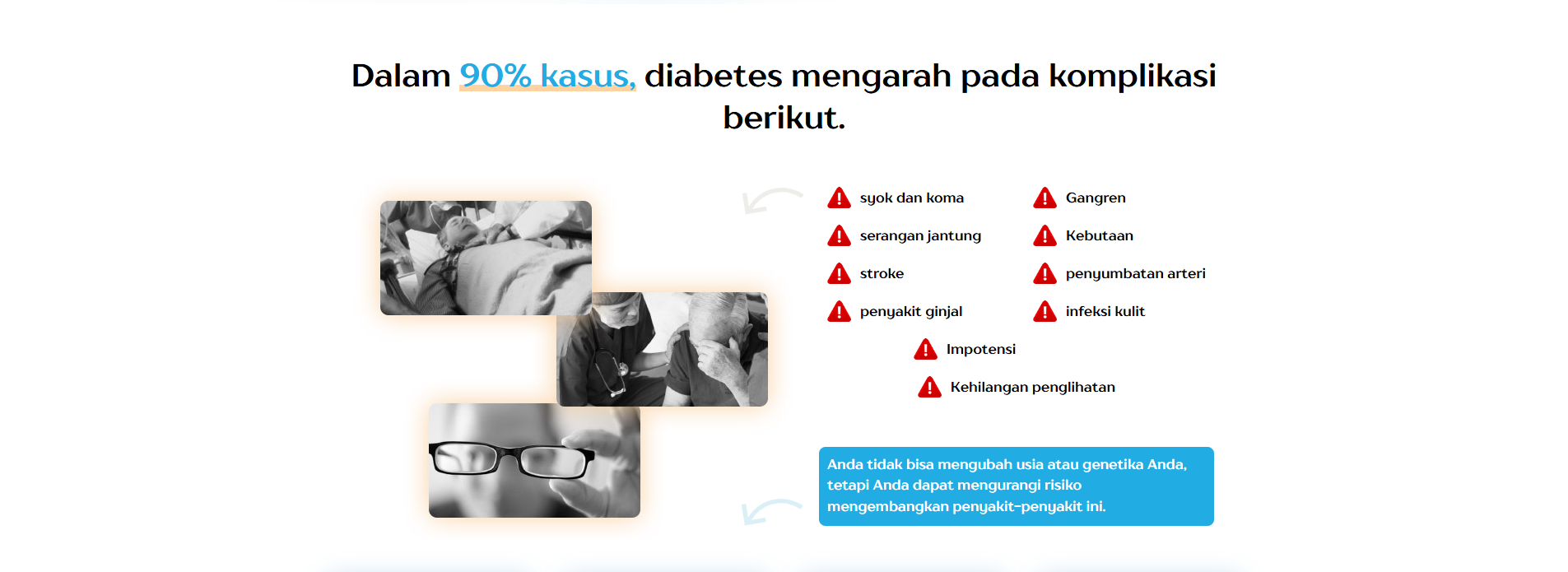 Dalam 90% kasus, diabetes mengarah pada komplikasi berikut.

syok dan koma
serangan jantung
stroke
penyakit ginjal

Gangren
Kebutaan
penyumbatan arteri
infeksi kulit

Impotensi
Kehilangan penglihatan

Anda tidak bisa mengubah usia atau genetika Anda, tetapi Anda dapat mengurangi risiko mengembangkan penyakit-penyakit ini.